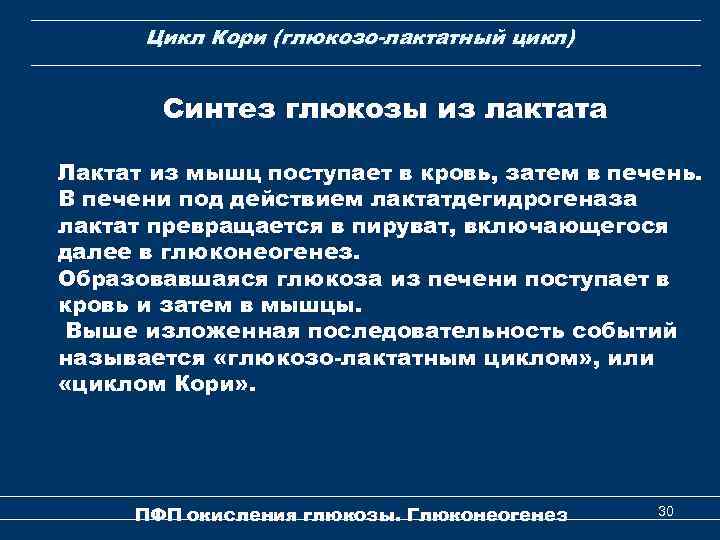 Цикл Кори (глюкозо-лактатный цикл)

Синтез глюкозы из лактата

Лактат из мышц поступает в кровь, затем в печень. В печени под действием лактатдегидрогеназа лактат превращается в пируват, включающегося далее в глюконеогенез.
Образовавшаяся глюкоза из печени поступает в кровь и затем в мышцы.
Выше изложенная последовательность событий называется «глюкозо-лактатным циклом», или «циклом Кори».

ПФП окисления глюкозы. Глюконеогенез

30